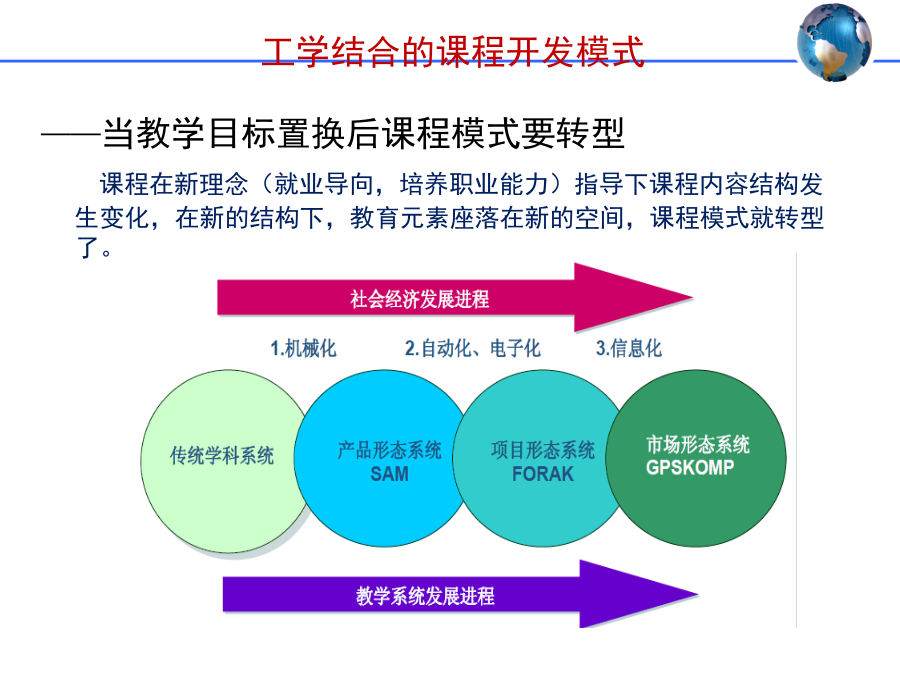 工学结合的课程开发模式

——当教学目标置换后课程模式要转型

课程在新理念（就业导向，培养职业能力）指导下课程内容结构发生变化，在新的结构下，教育元素座落在新的空间，课程模式就转型了。

社会经济发展进程

1.机械化

2.自动化、电子化

3.信息化

传统学科系统

产品形态系统
SAM

项目形态系统
FORAK

市场形态系统
GPSKOMP

教学系统发展进程